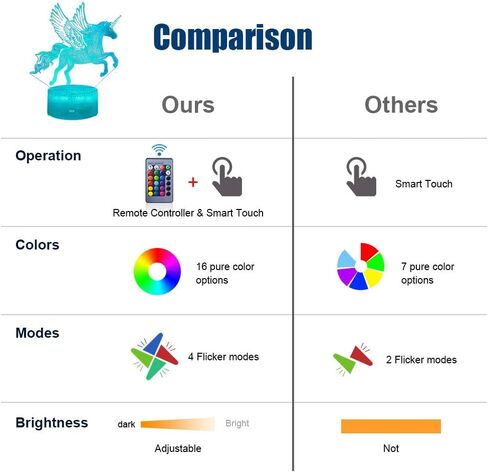 Comparison

|  | Ours | Others |
|---|---|---|
| Operation | + Remote Controller & Smart Touch | Smart Touch |
| Colors | 16 pure color options | 7 pure color options |
| Modes | 4 Flicker modes | 2 Flicker modes |
| Brightness | dark Bright Adjustable | Not |